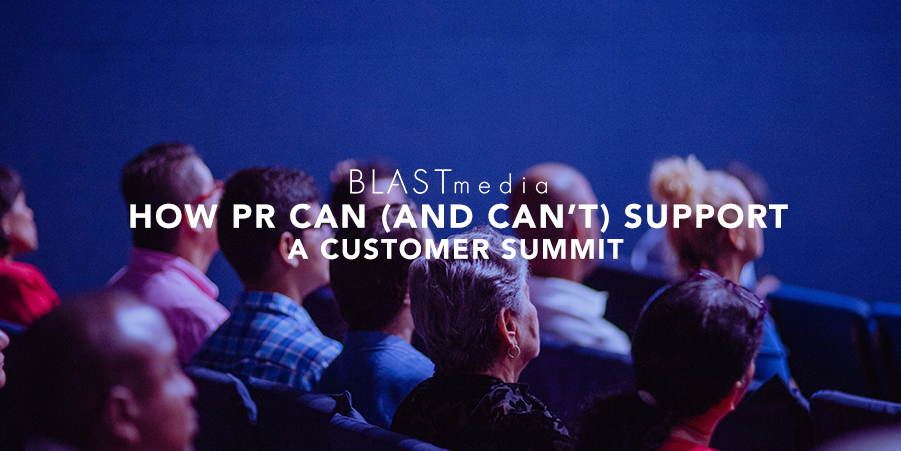 BLASTmedia
HOW PR CAN (AND CAN'T) SUPPORT A CUSTOMER SUMMIT